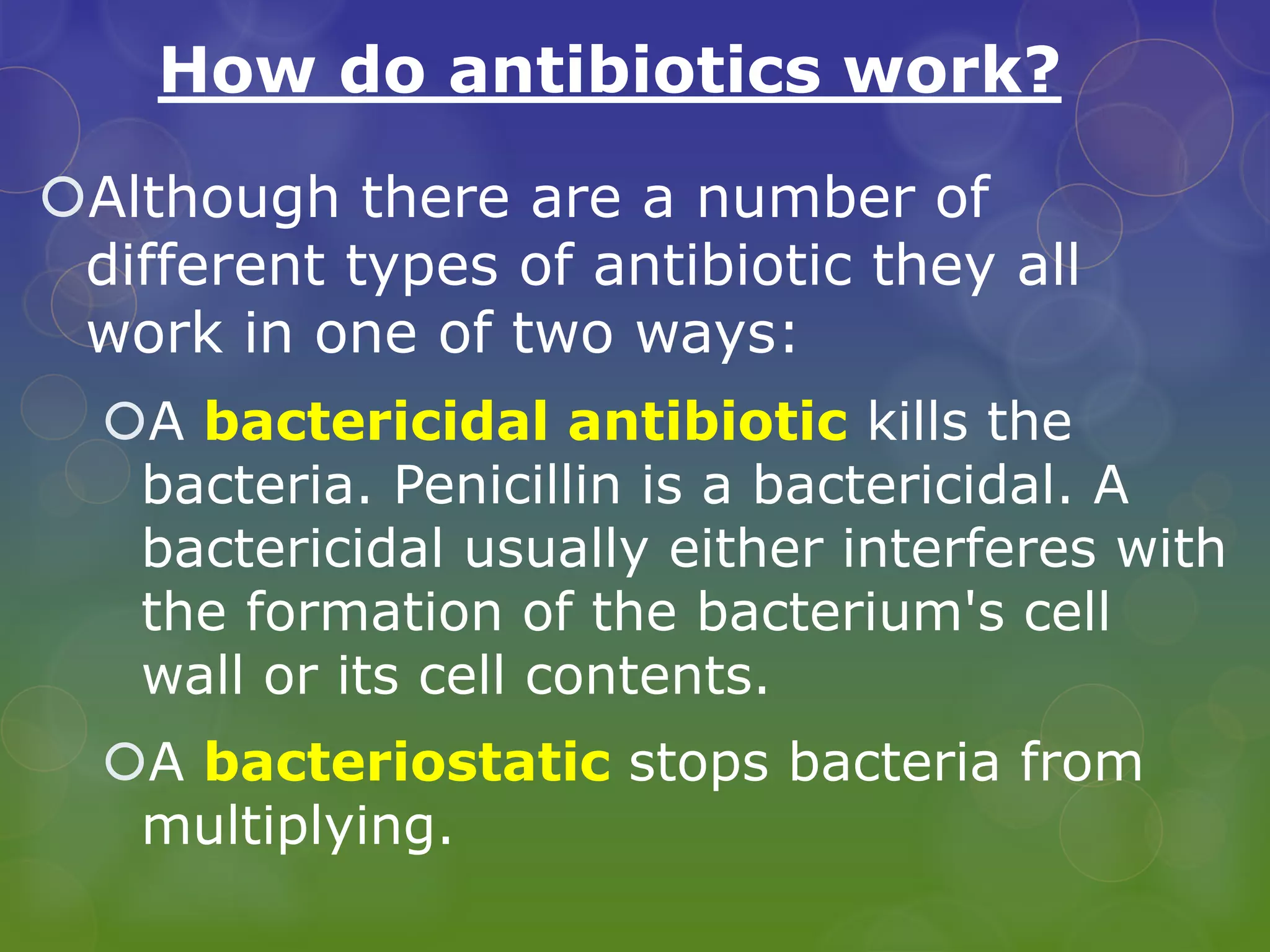 How do antibiotics work?

Although there are a number of different types of antibiotic they all work in one of two ways:

A bactericidal antibiotic kills the bacteria. Penicillin is a bactericidal. A bactericidal usually either interferes with the formation of the bacterium's cell wall or its cell contents.

A bacteriostatic stops bacteria from multiplying.